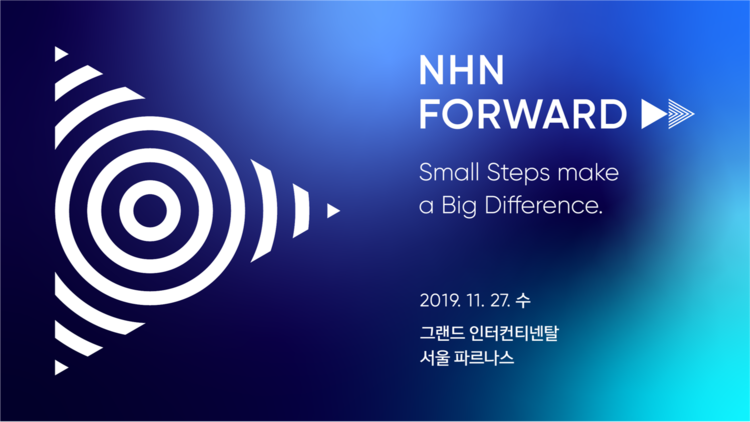 NHN
FORWARD

Small Steps make
a Big Difference.

2019. 11. 27. 수

그랜드 인터컨티넨탈
서울 파르나스